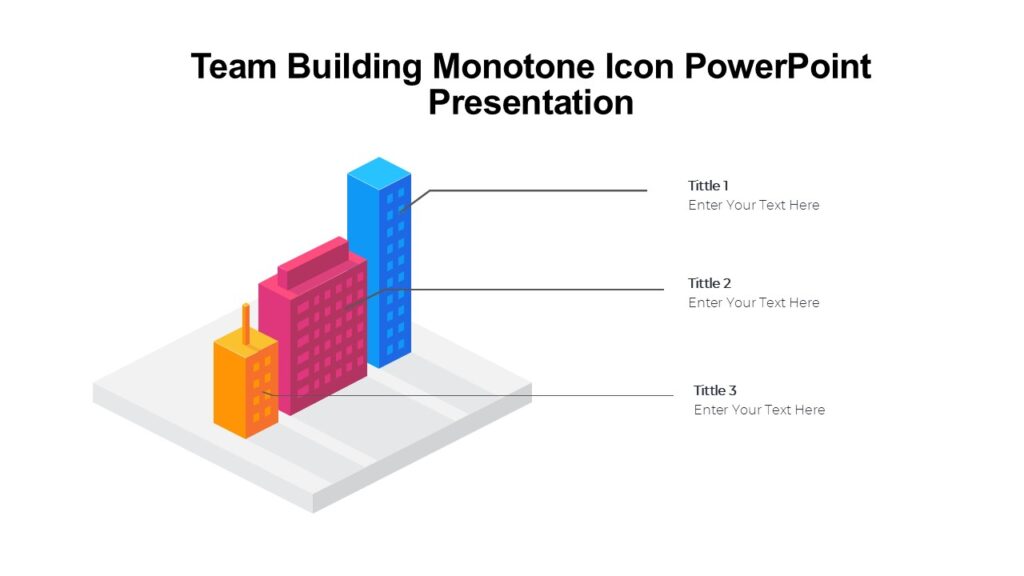 Team Building Monotone Icon PowerPoint Presentation

Tittle 1
Enter Your Text Here

Tittle 2
Enter Your Text Here

Tittle 3
Enter Your Text Here